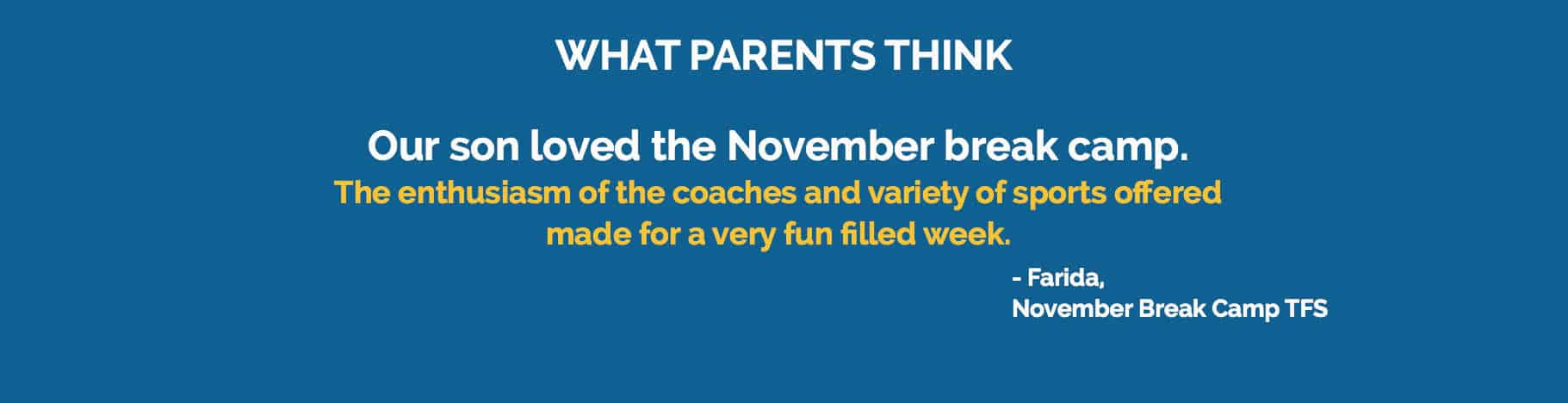 WHAT PARENTS THINK

Our son loved the November break camp.
The enthusiasm of the coaches and variety of sports offered made for a very fun filled week.

- Farida,
November Break Camp TFS